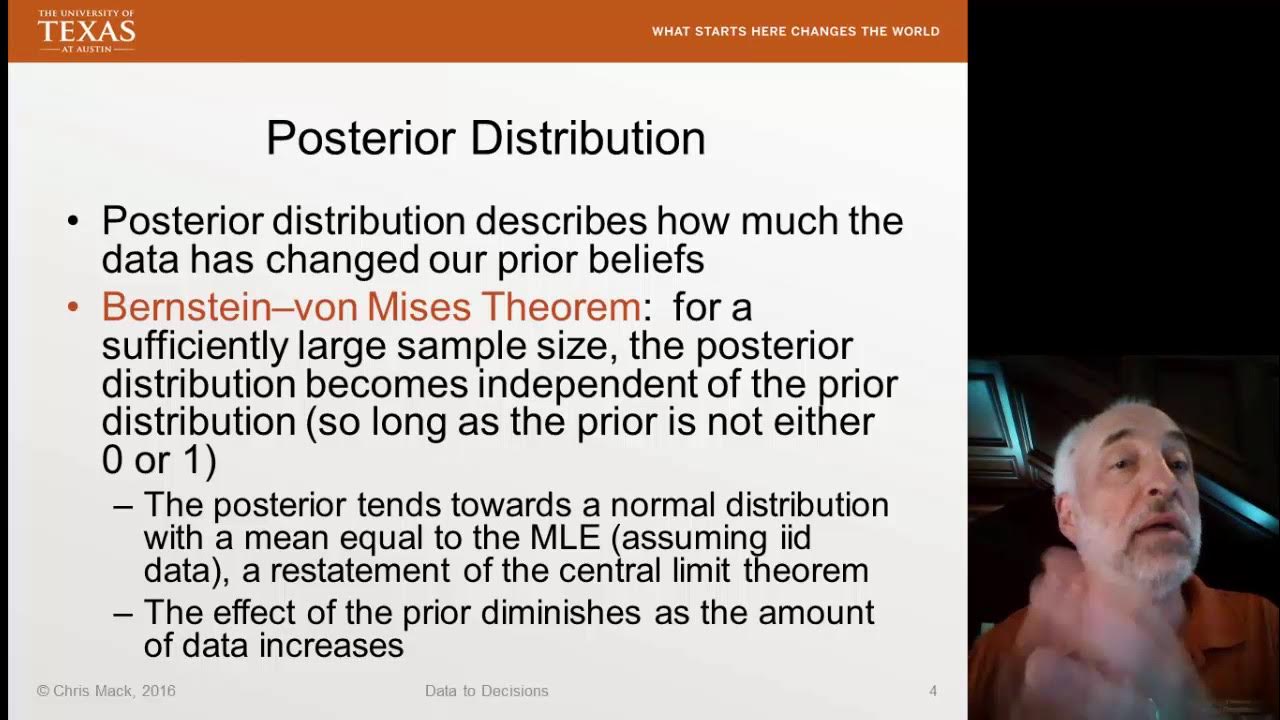 THE UNIVERSITY OF TEXAS AT AUSTIN

WHAT STARTS HERE CHANGES THE WORLD

Posterior Distribution

• Posterior distribution describes how much the data has changed our prior beliefs

• Bernstein–von Mises Theorem: for a sufficiently large sample size, the posterior distribution becomes independent of the prior distribution (so long as the prior is not either 0 or 1)

– The posterior tends towards a normal distribution with a mean equal to the MLE (assuming iid data), a restatement of the central limit theorem

– The effect of the prior diminishes as the amount of data increases

© Chris Mack, 2016

Data to Decisions

4